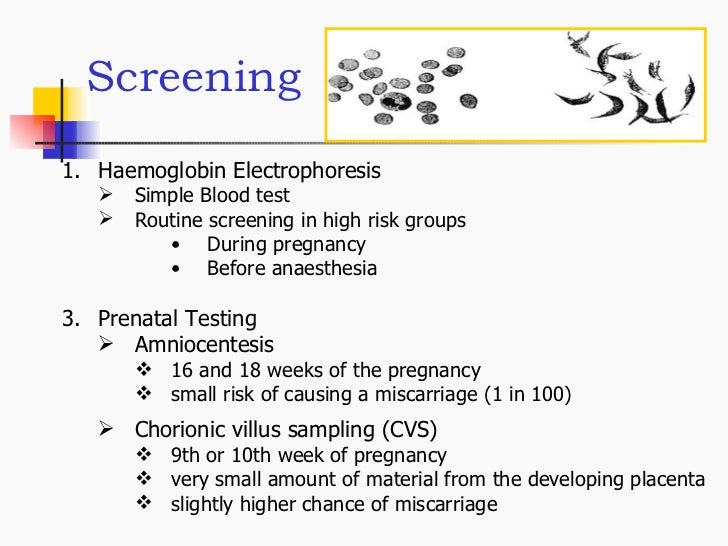 Screening

1. Haemoglobin Electrophoresis
   ➢ Simple Blood test
   ➢ Routine screening in high risk groups
      • During pregnancy
      • Before anaesthesia

3. Prenatal Testing
   ➢ Amniocentesis
      ❖ 16 and 18 weeks of the pregnancy
      ❖ small risk of causing a miscarriage (1 in 100)
   ➢ Chorionic villus sampling (CVS)
      ❖ 9th or 10th week of pregnancy
      ❖ very small amount of material from the developing placenta
      ❖ slightly higher chance of miscarriage